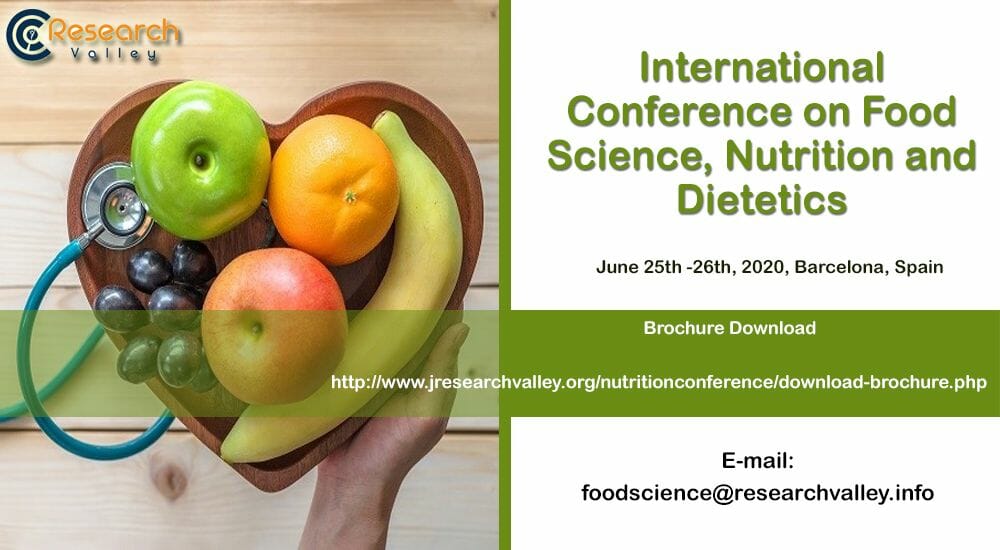 Research Valley

International Conference on Food Science, Nutrition and Dietetics

June 25th -26th, 2020, Barcelona, Spain

Brochure Download

http://www.jresearchvalley.org/nutritionconference/download-brochure.php

E-mail:
foodscience@researchvalley.info